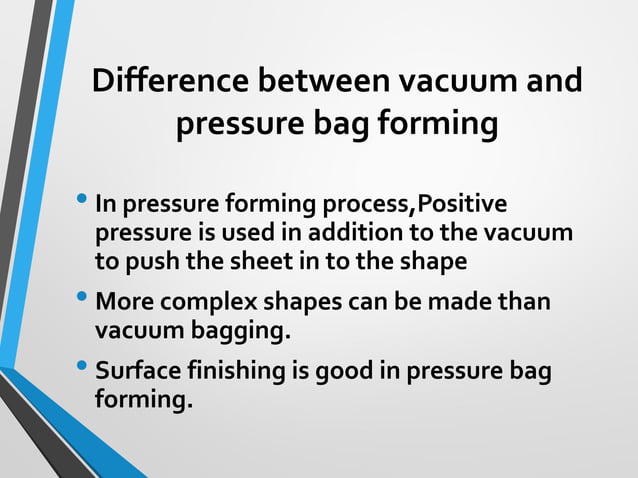 Difference between vacuum and pressure bag forming

• In pressure forming process,Positive pressure is used in addition to the vacuum to push the sheet in to the shape

• More complex shapes can be made than vacuum bagging.

• Surface finishing is good in pressure bag forming.